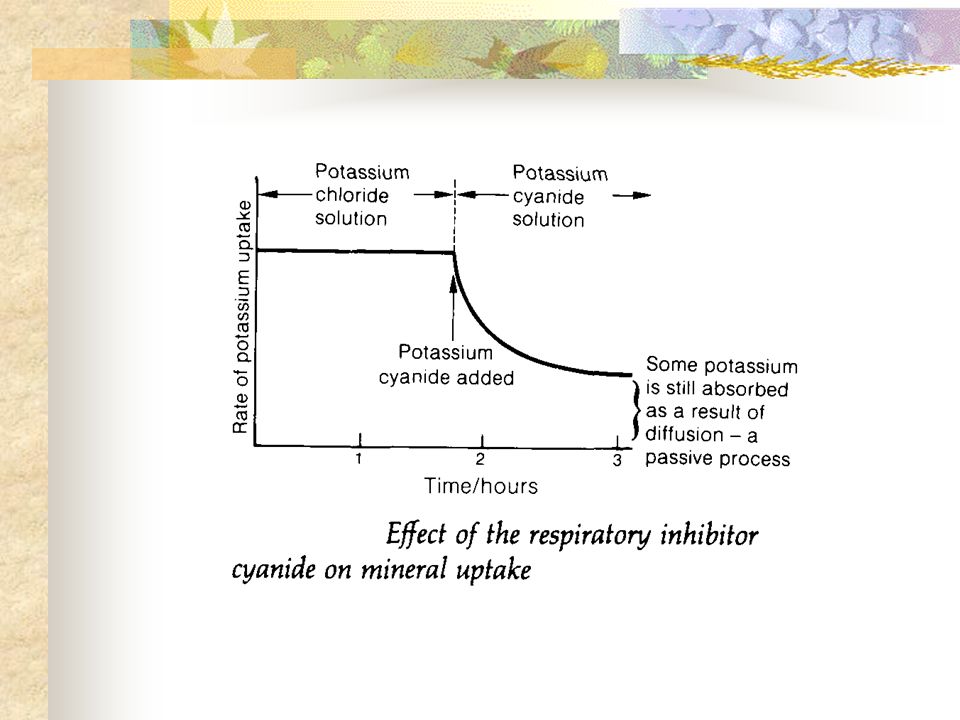 Potassium chloride solution

Potassium cyanide solution

Rate of potassium uptake

Potassium cyanide added

Some potassium is still absorbed as a result of diffusion – a passive process

1

2

3

Time/hours

Effect of the respiratory inhibitor cyanide on mineral uptake